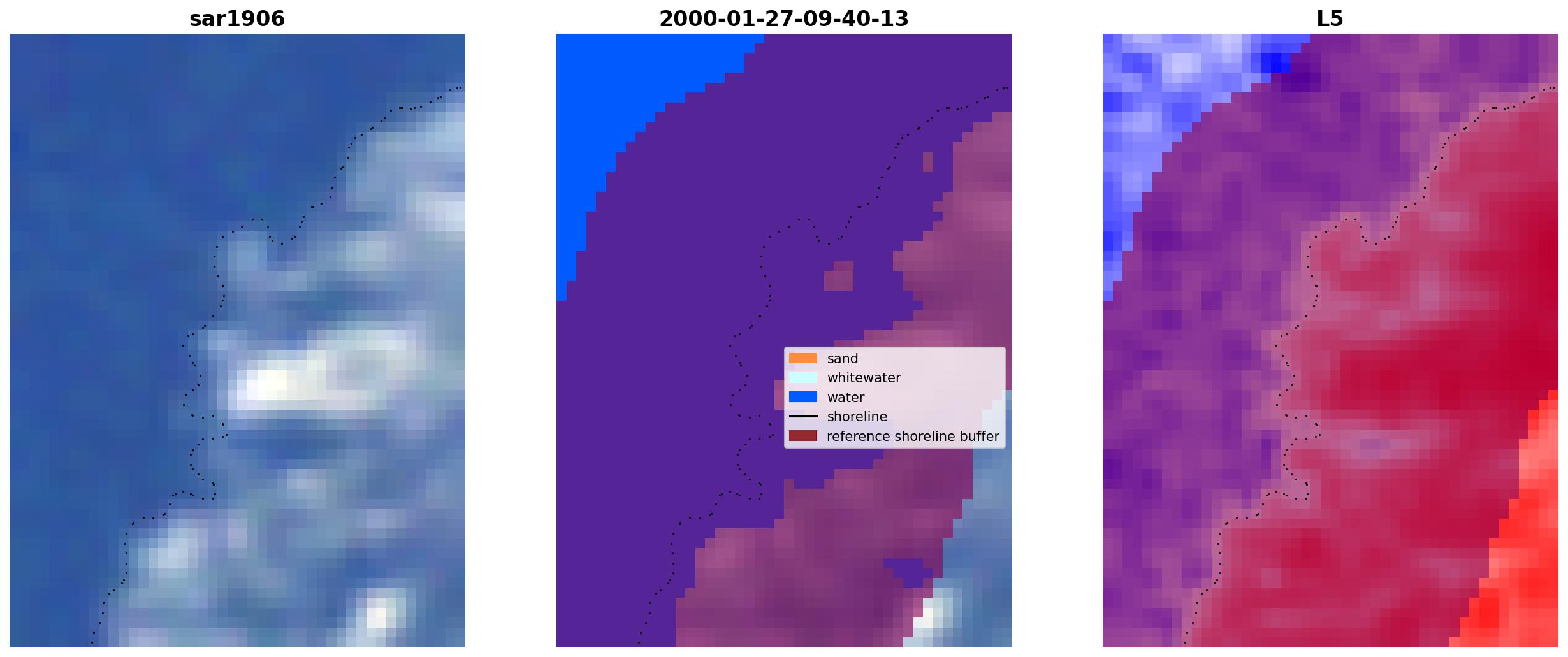 sar1906

2000-01-27-09-40-13

sand
whitewater
water
shoreline
reference shoreline buffer

L5